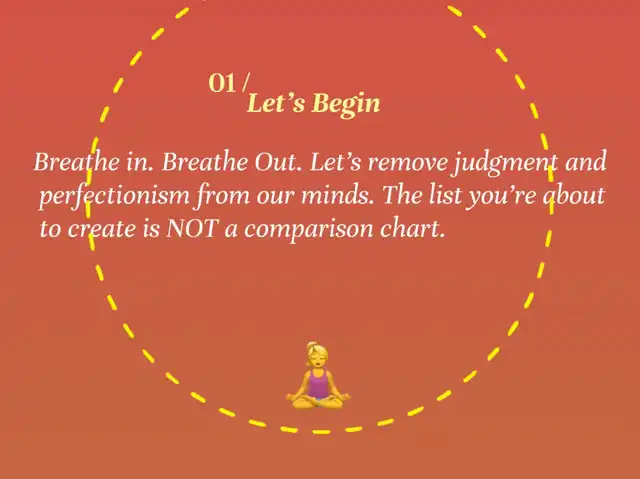 01 /
Let’s Begin

Breathe in. Breathe Out. Let’s remove judgment and perfectionism from our minds. The list you’re about to create is NOT a comparison chart.